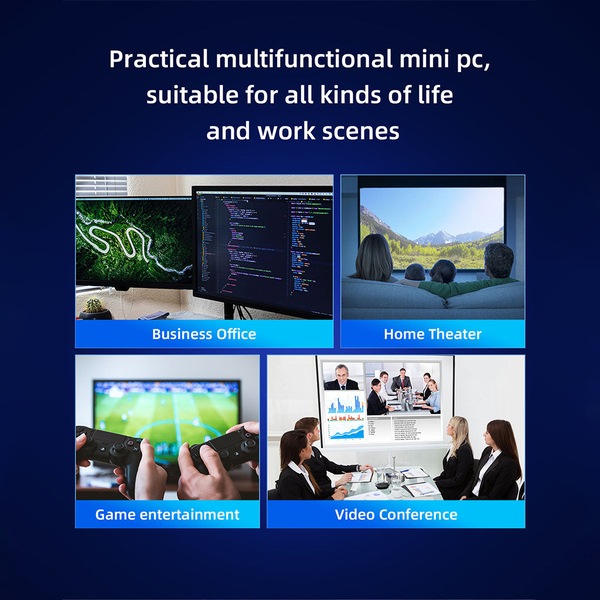 Practical multifunctional mini pc, suitable for all kinds of life and work scenes

Business Office

Home Theater

Game entertainment

Video Conference